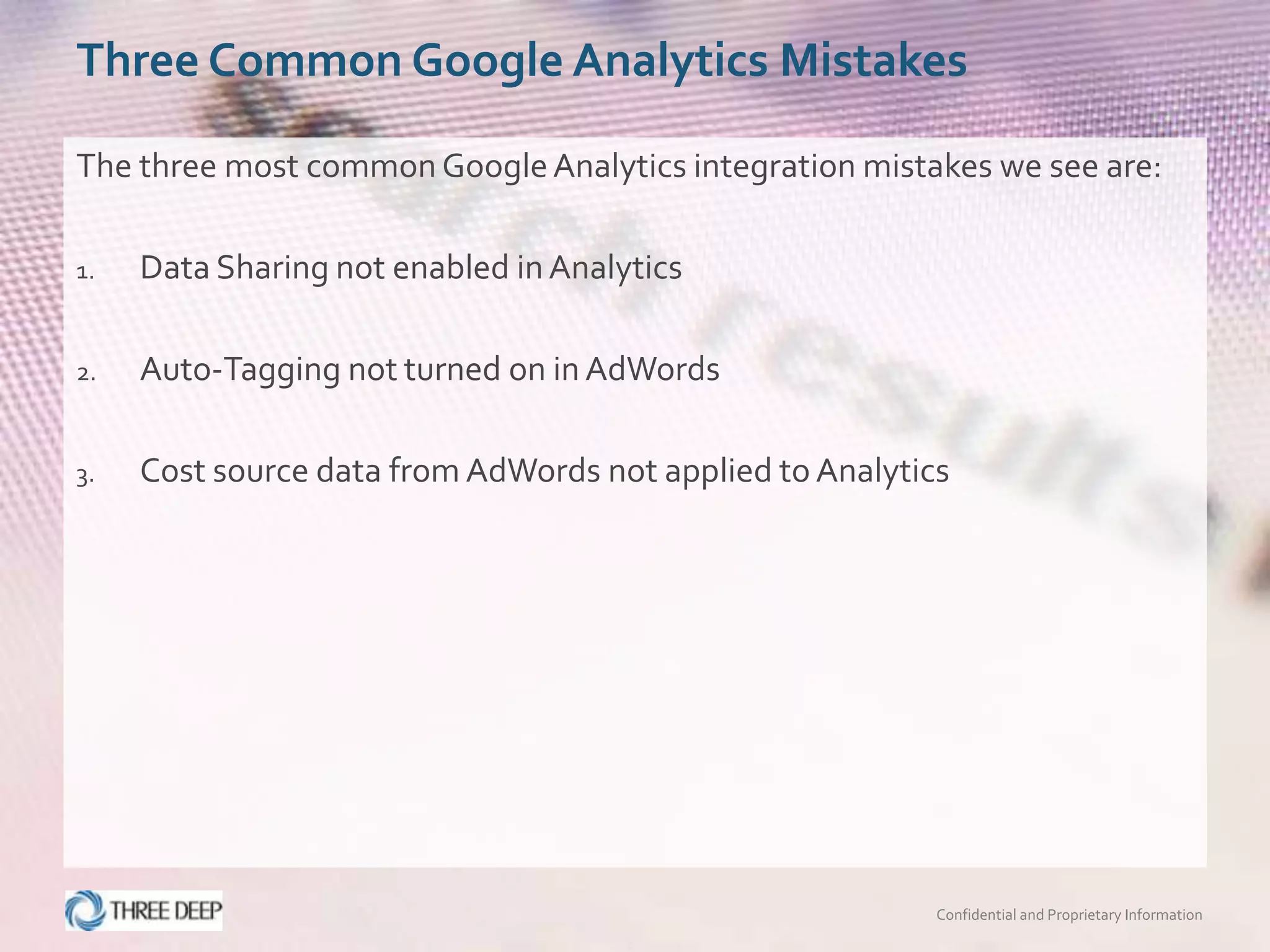 Three Common Google Analytics Mistakes

The three most common Google Analytics integration mistakes we see are:

1. Data Sharing not enabled in Analytics

2. Auto-Tagging not turned on in AdWords

3. Cost source data from AdWords not applied to Analytics

THREE DEEP

Confidential and Proprietary Information